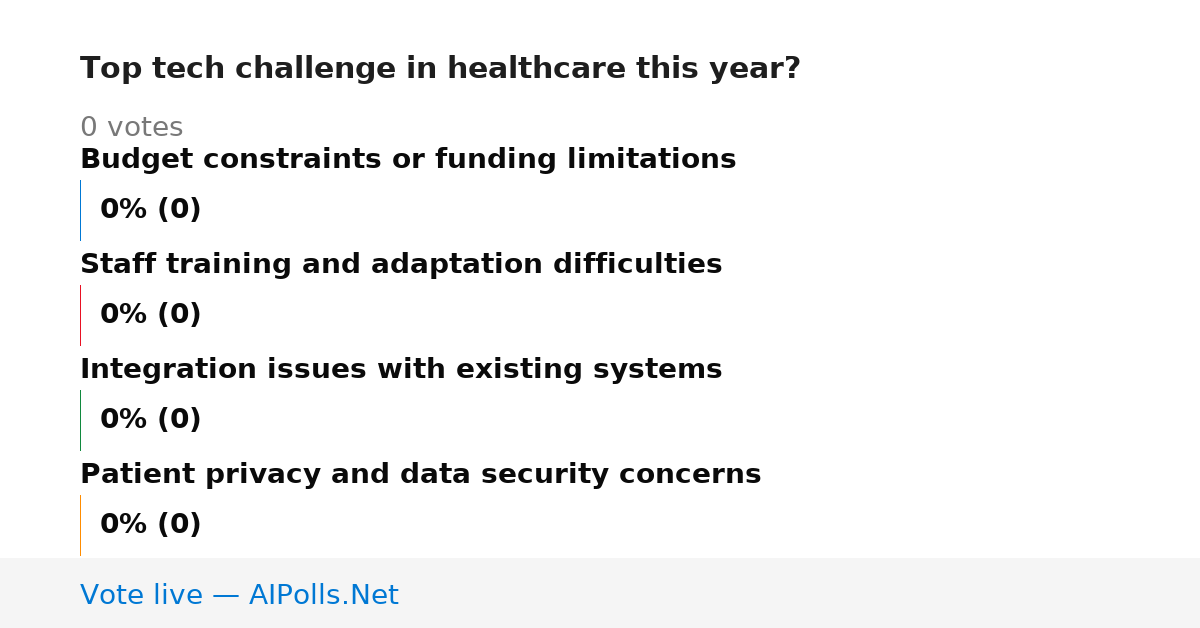 Top tech challenge in healthcare this year?

0 votes

Budget constraints or funding limitations

0% (0)

Staff training and adaptation difficulties

0% (0)

Integration issues with existing systems

0% (0)

Patient privacy and data security concerns

0% (0)

Vote live — AIPolls.Net